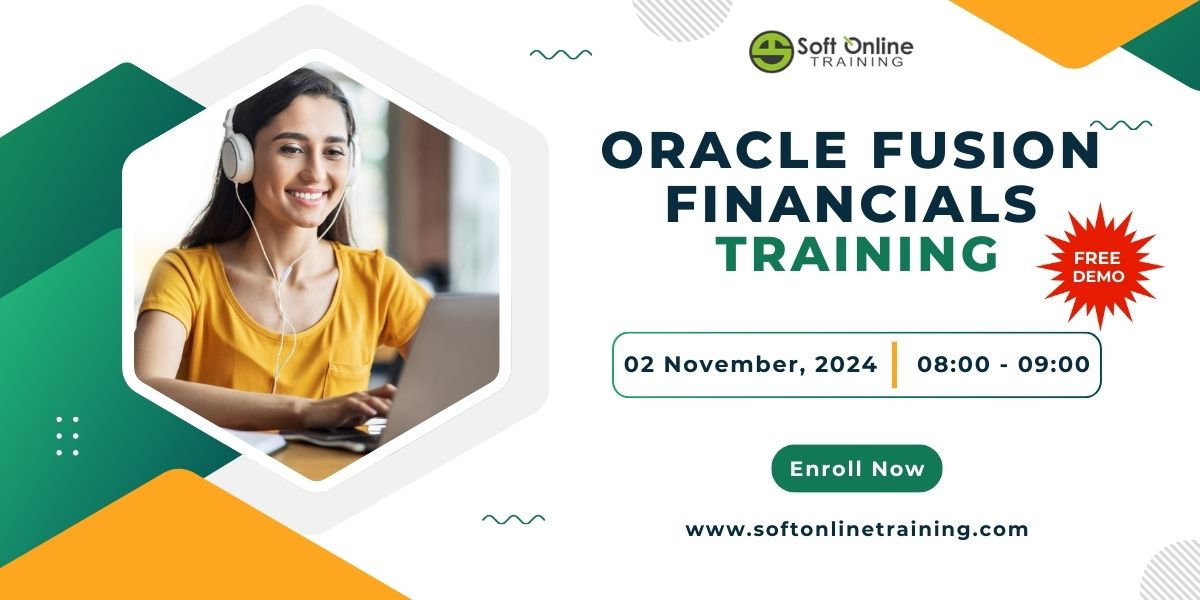 Soft Online
TRAINING

ORACLE FUSION FINANCIALS TRAINING

FREE DEMO

02 November, 2024 | 08:00 - 09:00

Enroll Now

www.softonlinetraining.com